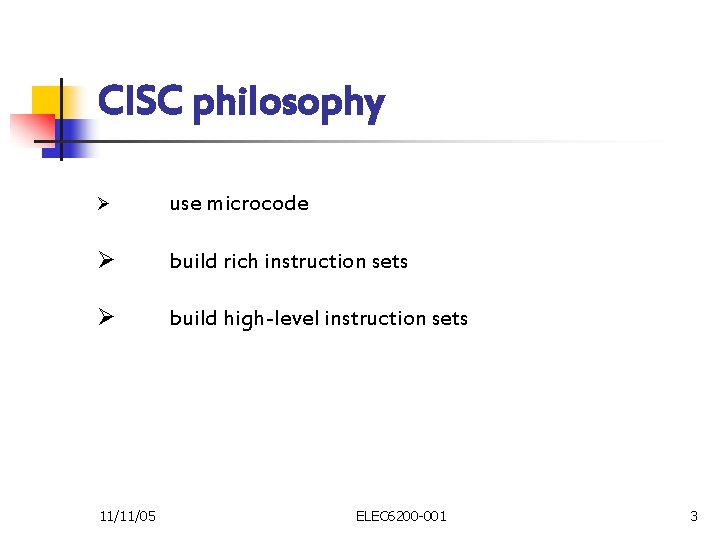 CISC philosophy

➢ use microcode

➢ build rich instruction sets

➢ build high-level instruction sets

11/11/05

ELEC6200-001

3